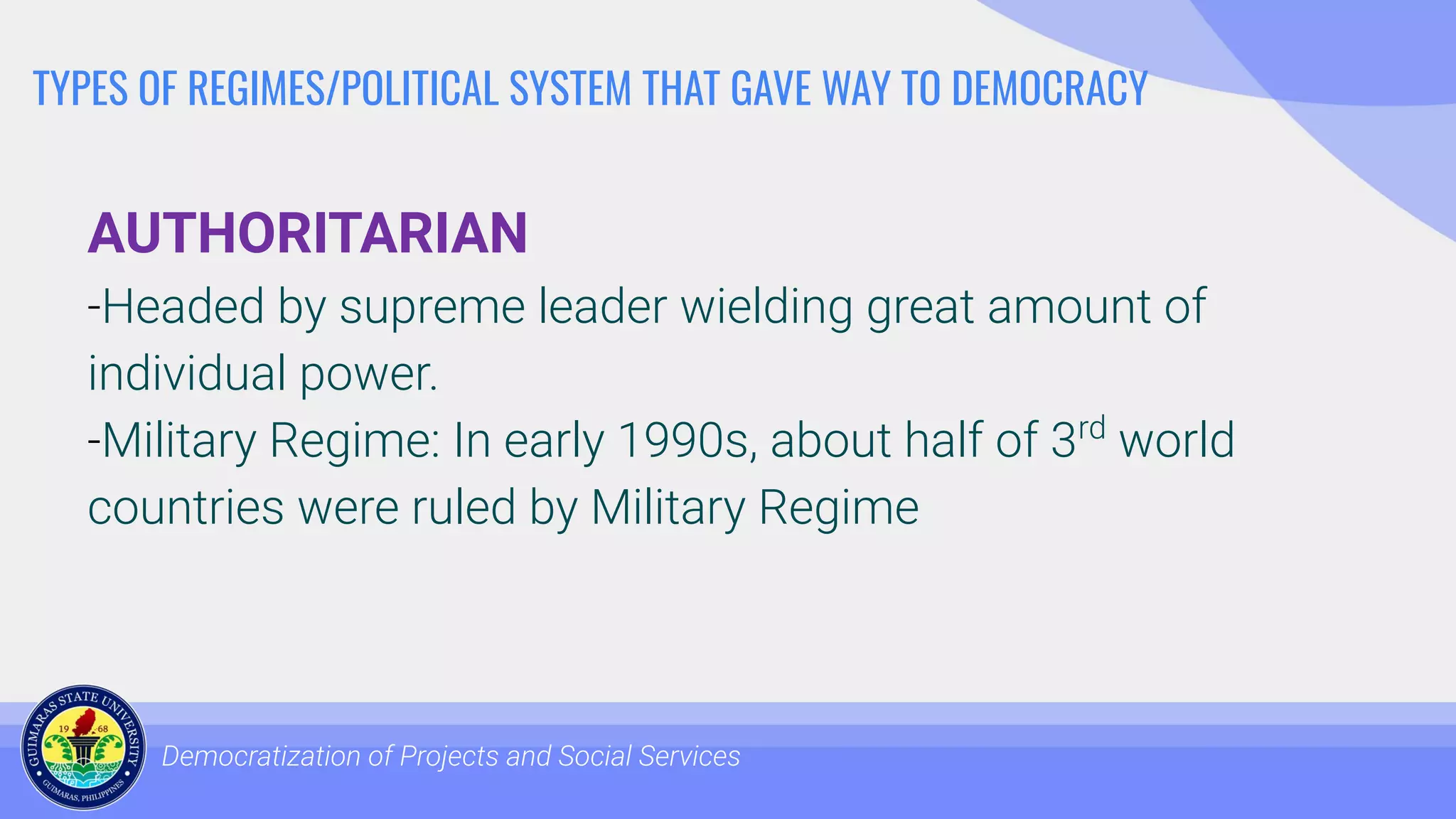 TYPES OF REGIMES/POLITICAL SYSTEM THAT GAVE WAY TO DEMOCRACY

AUTHORITARIAN

-Headed by supreme leader wielding great amount of individual power.

-Military Regime: In early 1990s, about half of 3$^{rd}$ world countries were ruled by Military Regime

GUIMARAS STATE UNIVERSITY
19 68
GUIMARAS, PHILIPPINES

Democratization of Projects and Social Services